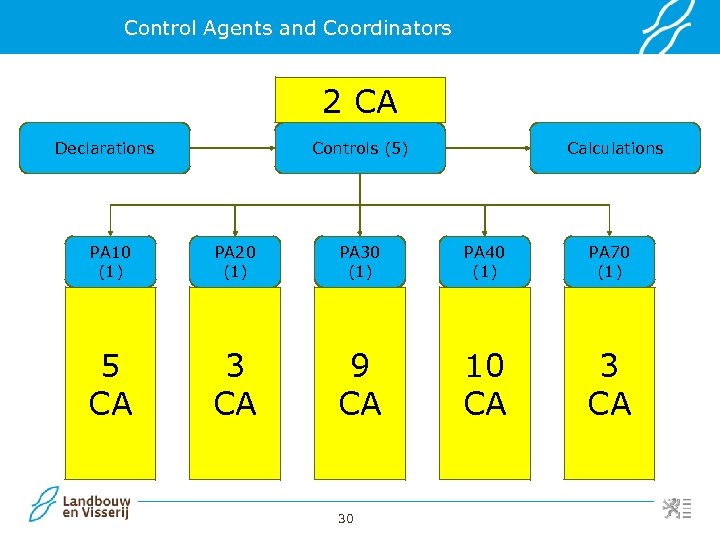 Control Agents and Coordinators

2 CA

Declarations

Controls (5)

Calculations

PA10 (1)

PA20 (1)

PA30 (1)

PA40 (1)

PA70 (1)

5 CA

3 CA

9 CA

10 CA

3 CA

Landbouw en Visserij

30